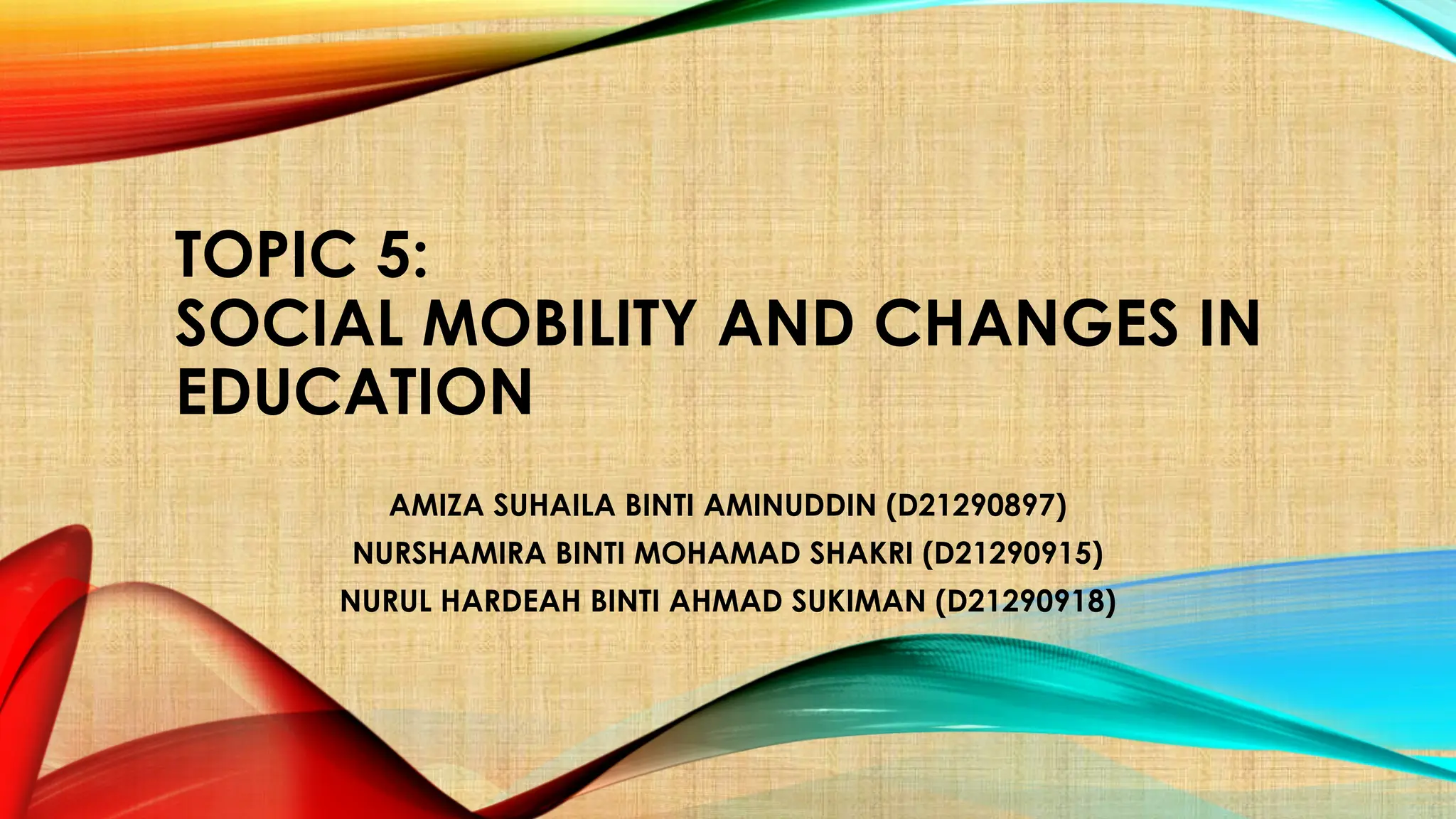 TOPIC 5:
SOCIAL MOBILITY AND CHANGES IN EDUCATION

AMIZA SUHAILA BINTI AMINUDDIN (D21290897)
NURSHAMIRA BINTI MOHAMAD SHAKRI (D21290915)
NURUL HARDEAH BINTI AHMAD SUKIMAN (D21290918)